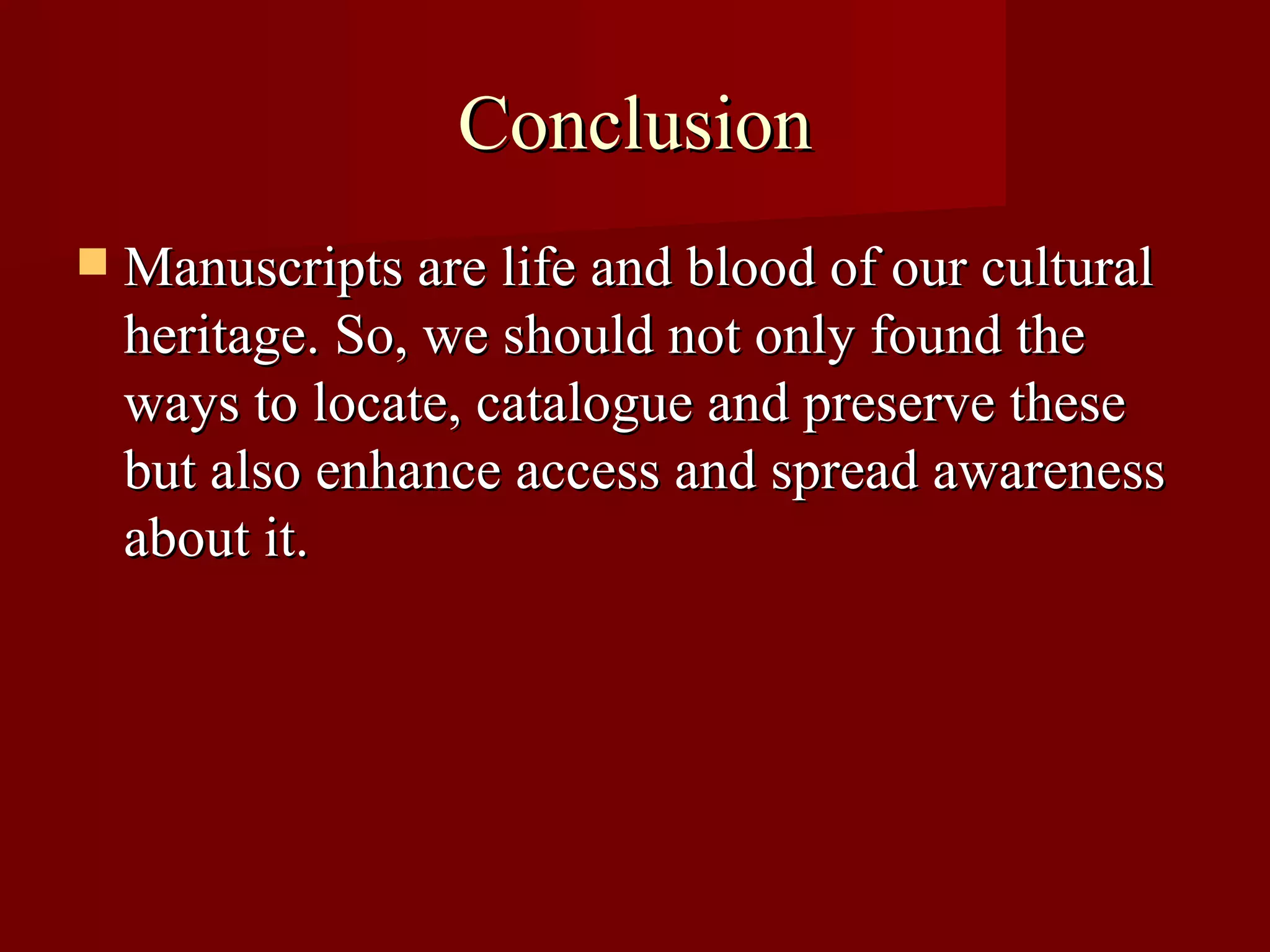 Conclusion

Manuscripts are life and blood of our cultural heritage. So, we should not only found the ways to locate, catalogue and preserve these but also enhance access and spread awareness about it.